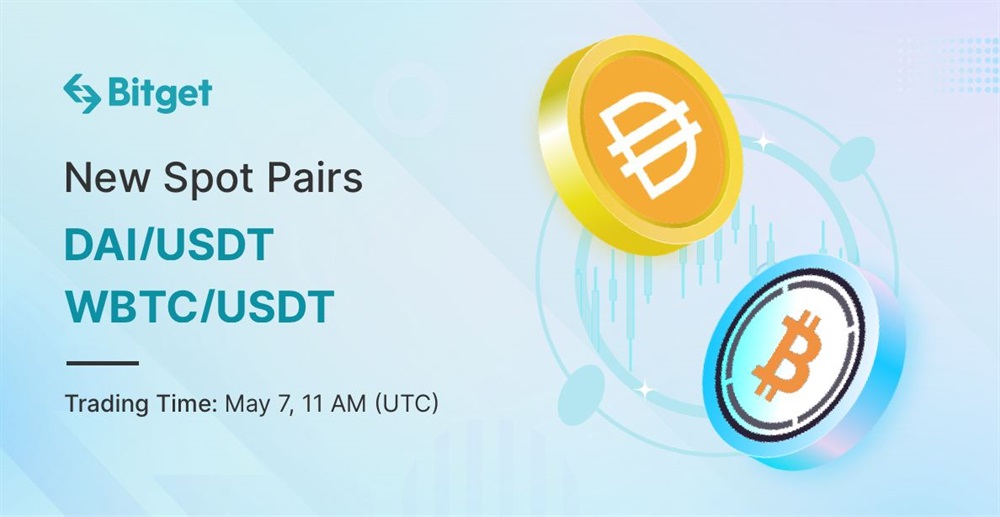 Bitget

New Spot Pairs

DAI/USDT

WBTC/USDT

Trading Time: May 7, 11 AM (UTC)